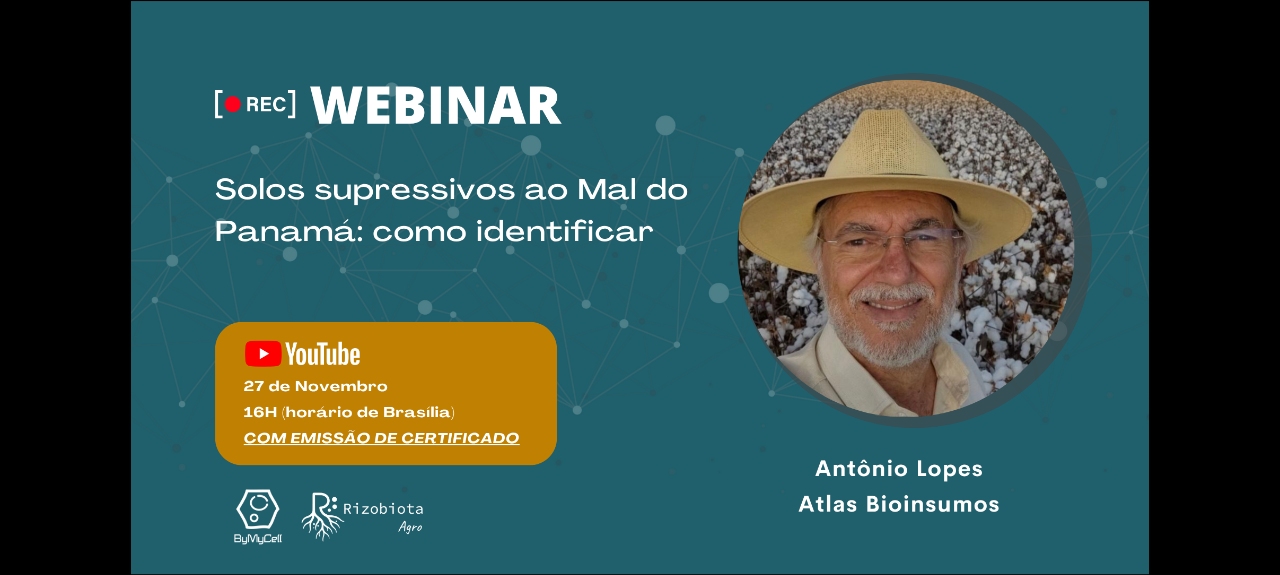 [REC] WEBINAR

Solos supressivos ao Mal do Panamá: como identificar

YouTube
27 de Novembro
16H (horário de Brasília)
COM EMISSÃO DE CERTIFICADO

ByMyCell
Rizobiota Agro

Antônio Lopes
Atlas Bioinsumos